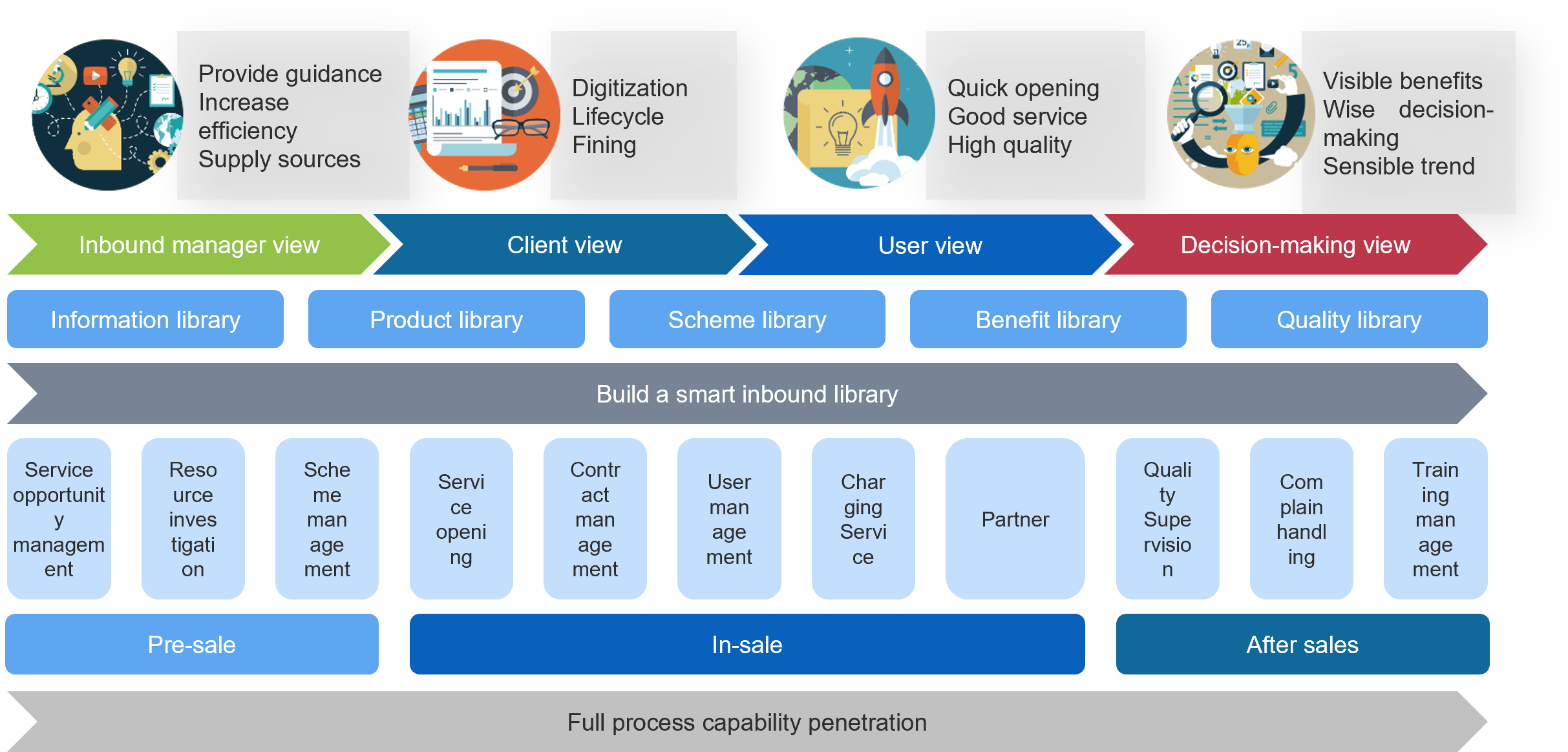 Provide guidance
Increase efficiency
Supply sources

Digitization
Lifecycle
Fining

Quick opening
Good service
High quality

Visible benefits
Wise decision-making
Sensible trend

Inbound manager view

Client view

User view

Decision-making view

Information library

Product library

Scheme library

Benefit library

Quality library

Build a smart inbound library

Service opportunity management

Resource investigation

Scheme management

Service opening

Contract management

User management

Charging Service

Partner

Quality Supervision

Complain handling

Training management

Pre-sale

In-sale

After sales

Full process capability penetration